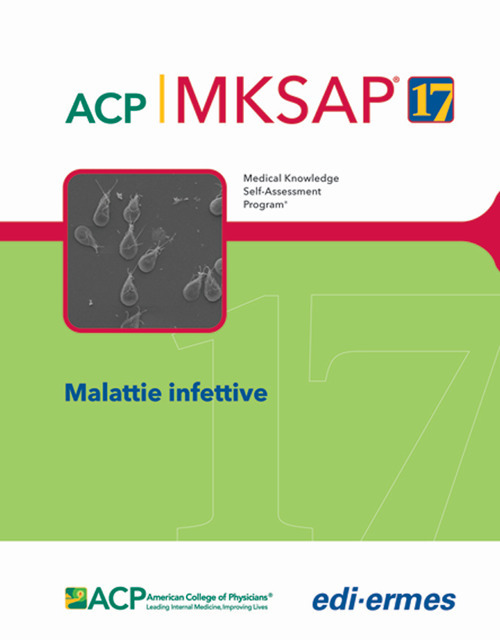 ACP | MKSAP® 17

Medical Knowledge
Self-Assessment
Program®

17

Malattie infettive

ACP American College of Physicians®
Leading Internal Medicine, Improving Lives

edi·ermes